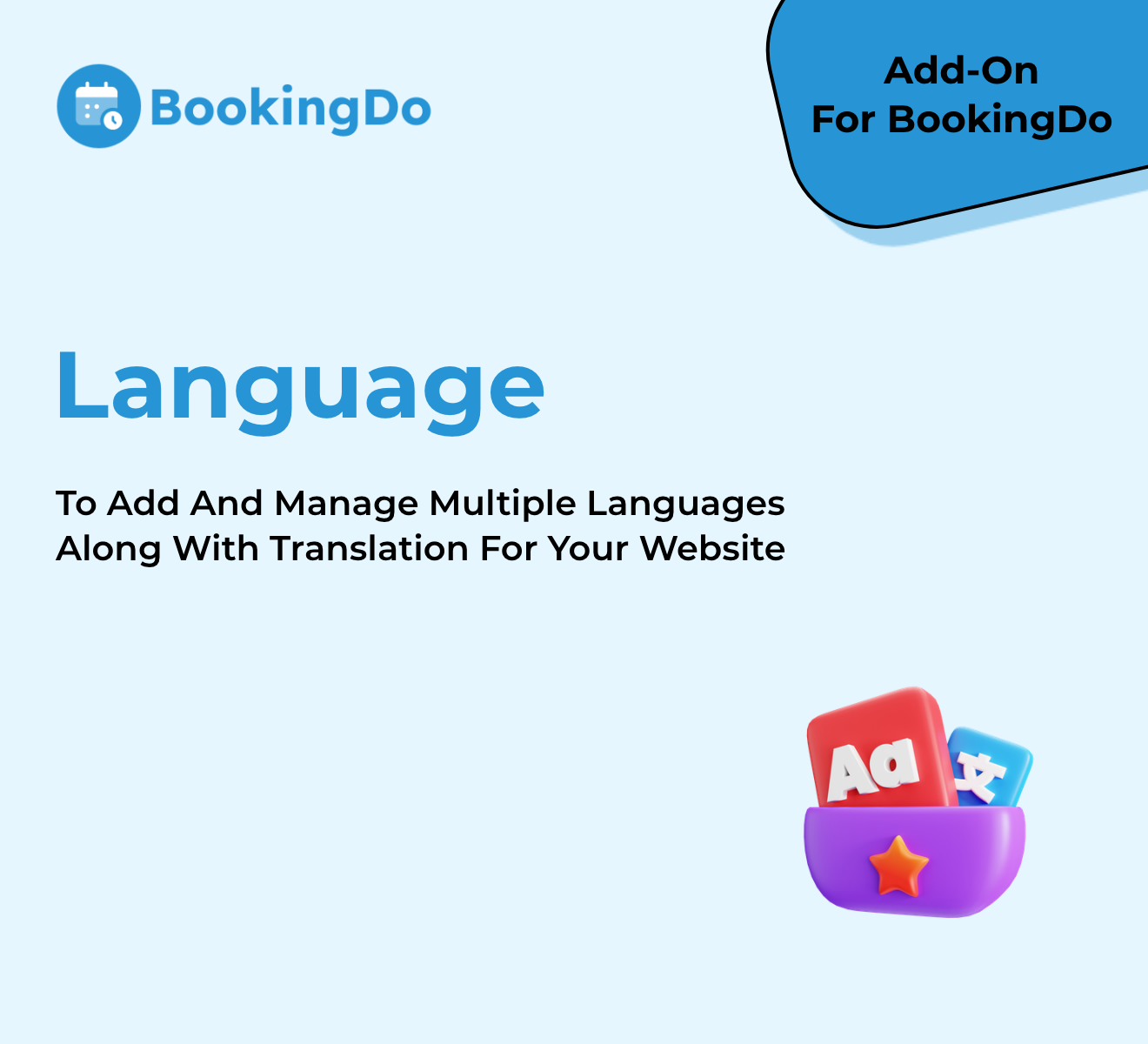 BookingDo

Add-On
For BookingDo

Language

To Add And Manage Multiple Languages Along With Translation For Your Website

Aa 文